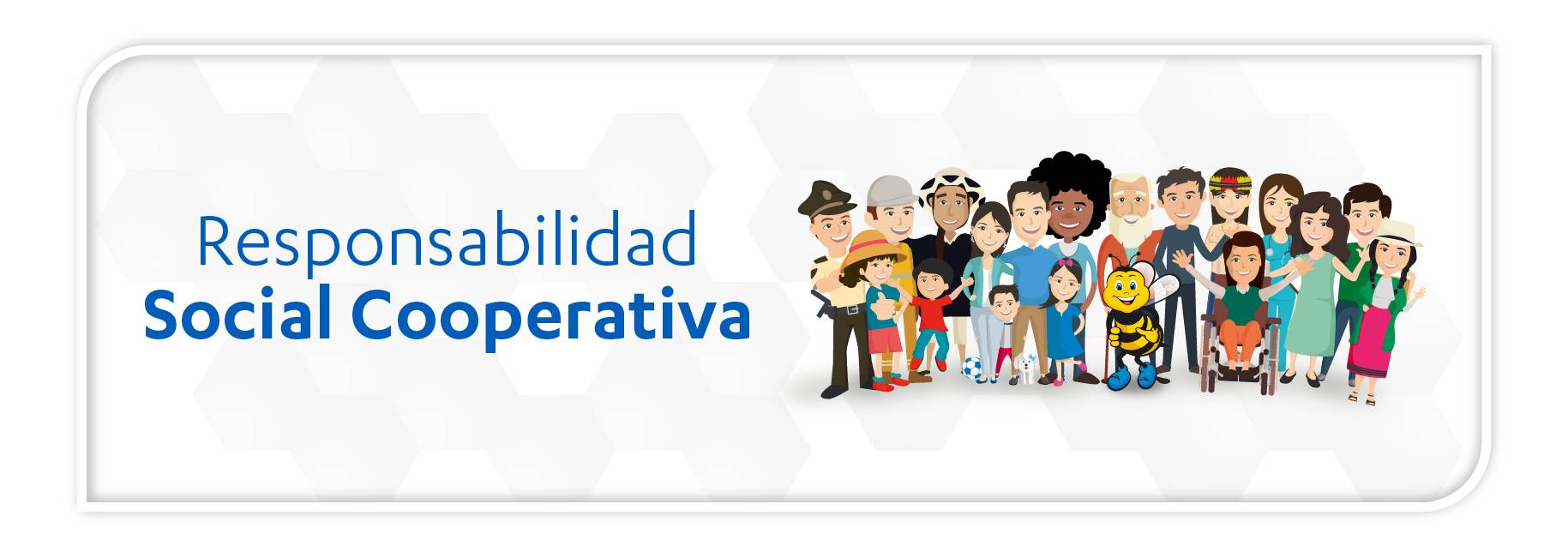 Responsabilidad
Social Cooperativa